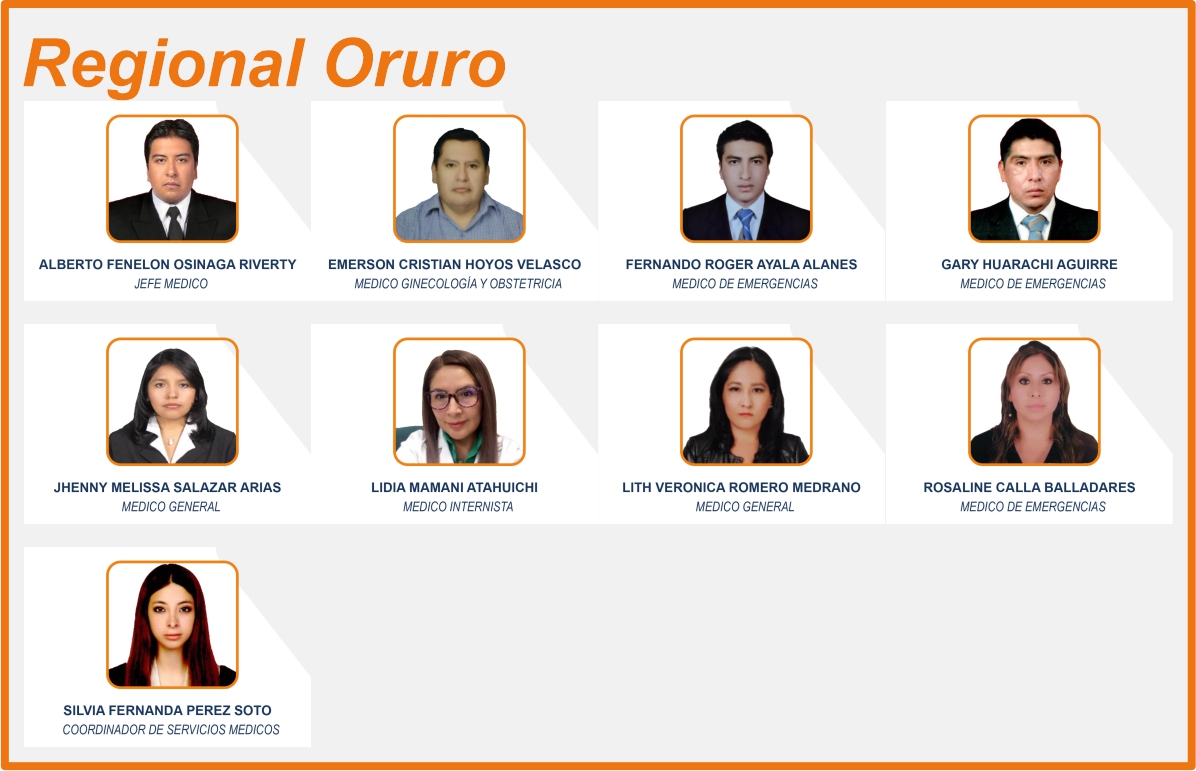 Regional Oruro

ALBERTO FENELON OSINAGA RIVERTY
JEFE MEDICO

EMERSON CRISTIAN HOYOS VELASCO
MEDICO GINECOLOGÍA Y OBSTETRICIA

FERNANDO ROGER AYALA ALANES
MEDICO DE EMERGENCIAS

GARY HUARACHI AGUIRRE
MEDICO DE EMERGENCIAS

JHENNY MELISSA SALAZAR ARIAS
MEDICO GENERAL

LIDIA MAMANI ATAHUICHI
MEDICO INTERNISTA

LITH VERONICA ROMERO MEDRANO
MEDICO GENERAL

ROSALINE CALLA BALLADARES
MEDICO DE EMERGENCIAS

SILVIA FERNANDA PEREZ SOTO
COORDINADOR DE SERVICIOS MEDICOS